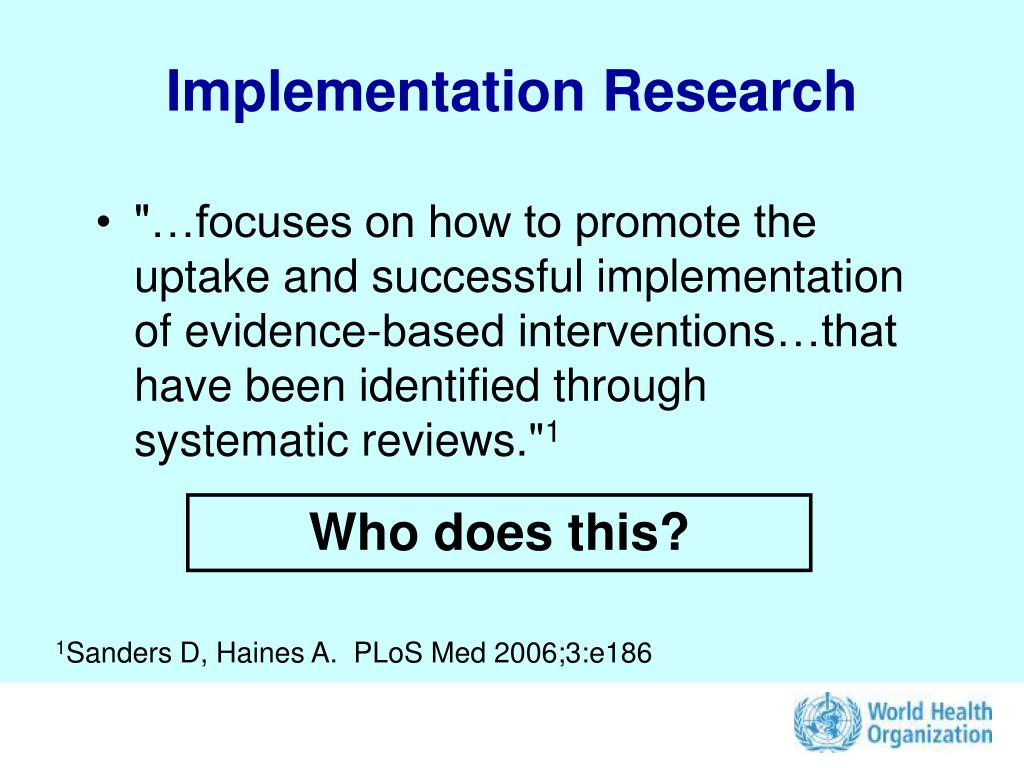 Implementation Research

• "…focuses on how to promote the uptake and successful implementation of evidence-based interventions…that have been identified through systematic reviews."$^1$

Who does this?

$^1$Sanders D, Haines A. PLoS Med 2006;3:e186

World Health Organization